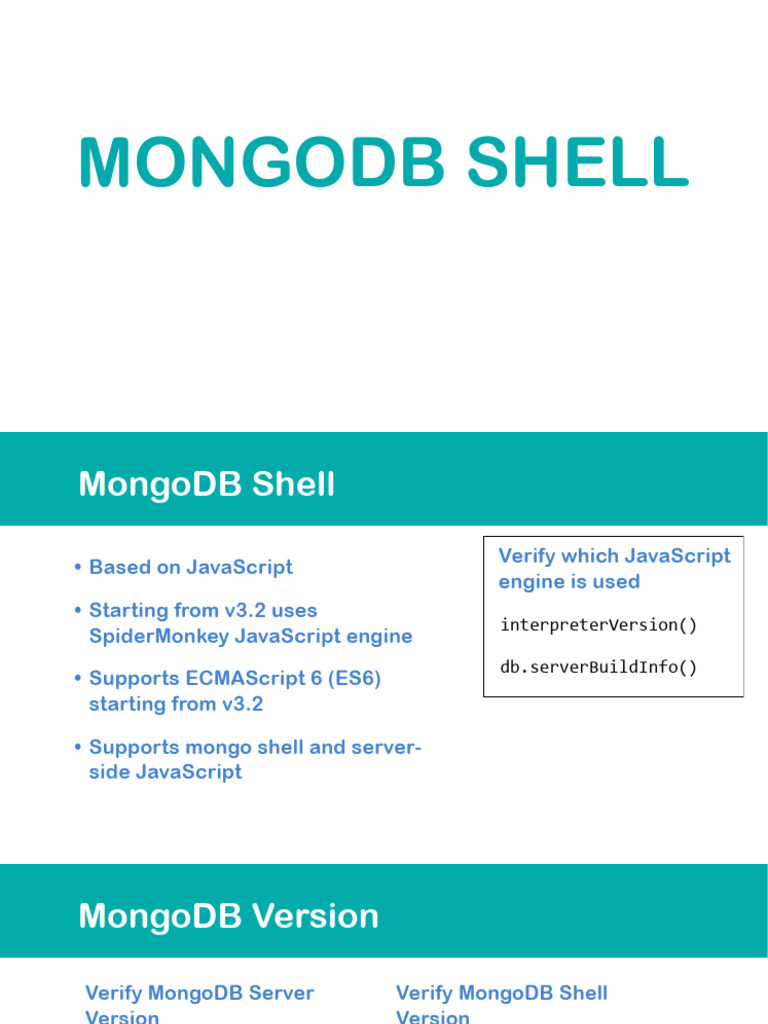 MONGODB SHELL

MongoDB Shell

• Based on JavaScript

• Starting from v3.2 uses SpiderMonkey JavaScript engine

• Supports ECMAScript 6 (ES6) starting from v3.2

• Supports mongo shell and server-side JavaScript

Verify which JavaScript engine is used

interpreterVersion()

db.serverBuildInfo()

MongoDB Version

Verify MongoDB Server Version

Verify MongoDB Shell Version